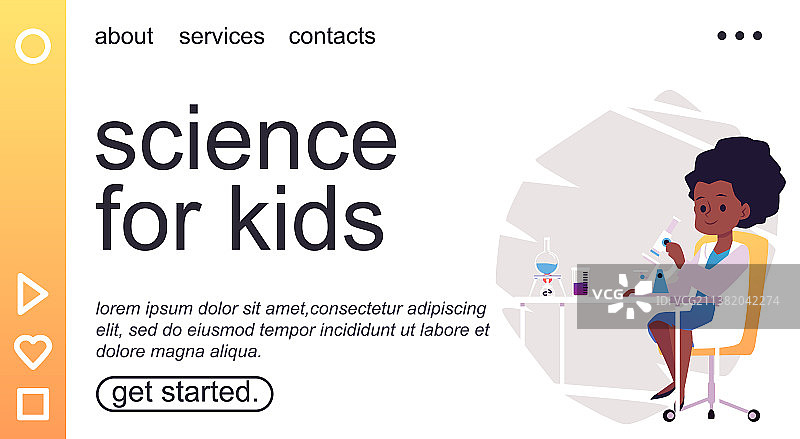 about services contacts

science for kids

lorem ipsum dolor sit amet,consectetur adipiscing elit, sed do eiusmod tempor incididunt ut labore et dolore magna aliqua.

get started.

VCG ID:VCG211382042274